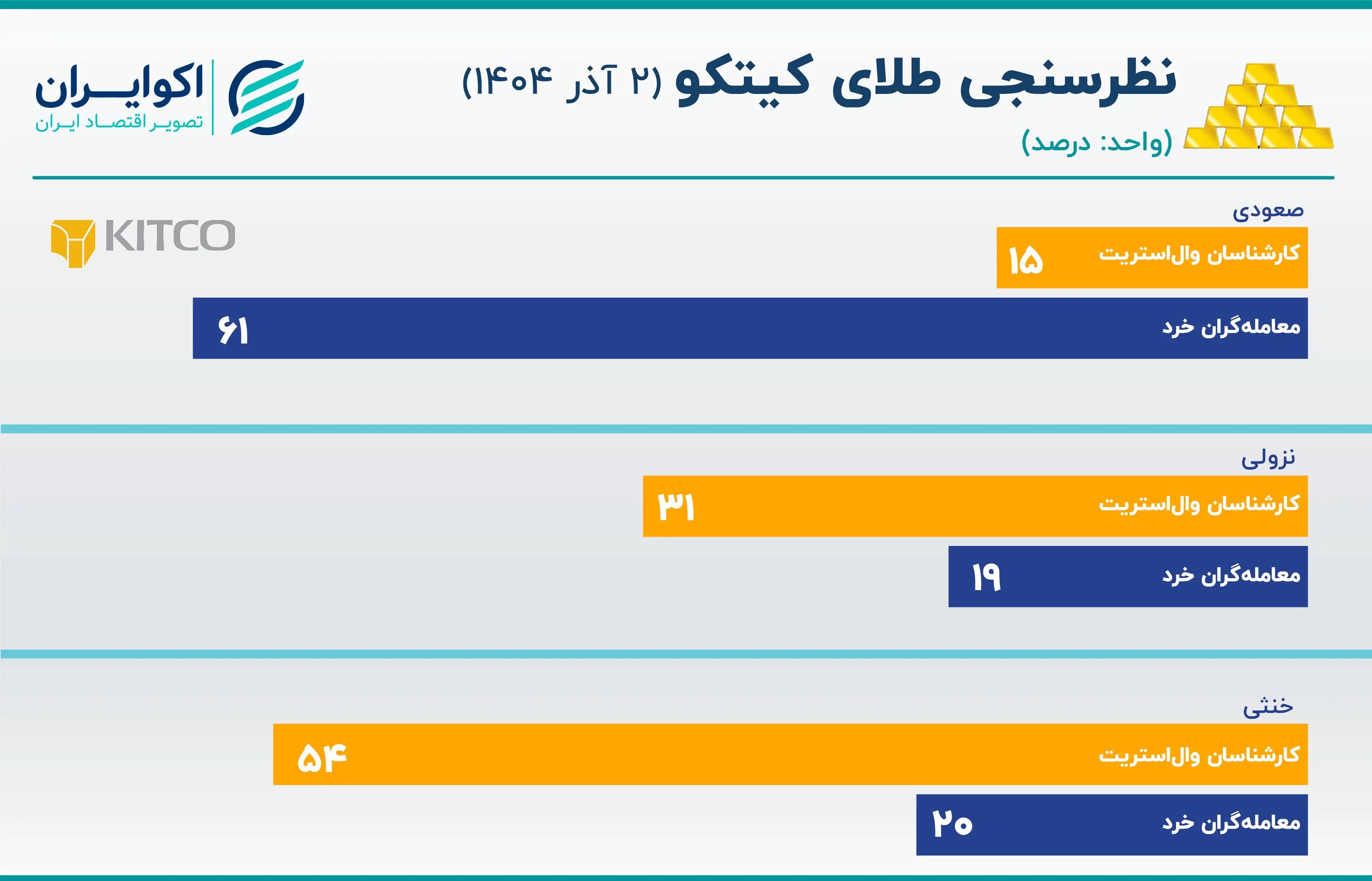 نظرسنجی طلای کیتکو (۲ آذر ۱۴۰۴)
(واحد: درصد)

اکوایران
تصویر اقتصاد ایران

KITCO

صعودی
کارشناسان وال‌استریت ۱۵
معامله‌گران خرد ۶۱

نزولی
کارشناسان وال‌استریت ۳۱
معامله‌گران خرد ۱۹

خنثی
کارشناسان وال‌استریت ۵۴
معامله‌گران خرد ۲۰